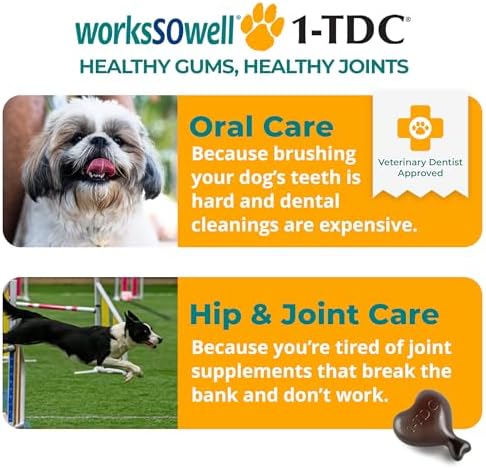 worksSOwell® 1-TDC®
HEALTHY GUMS, HEALTHY JOINTS

Oral Care
Because brushing your dog's teeth is hard and dental cleanings are expensive.

Veterinary Dentist Approved

Hip & Joint Care
Because you're tired of joint supplements that break the bank and don't work.

1-TDC